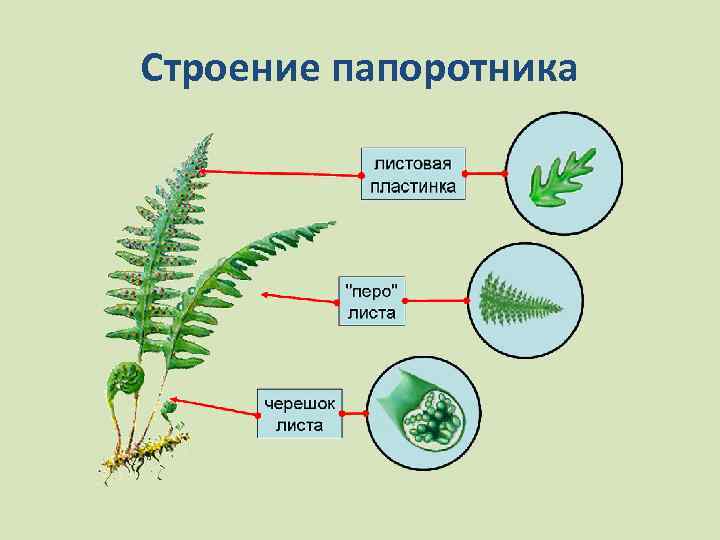 Строение папоротника

листовая пластинка

"перо" листа

черешок листа